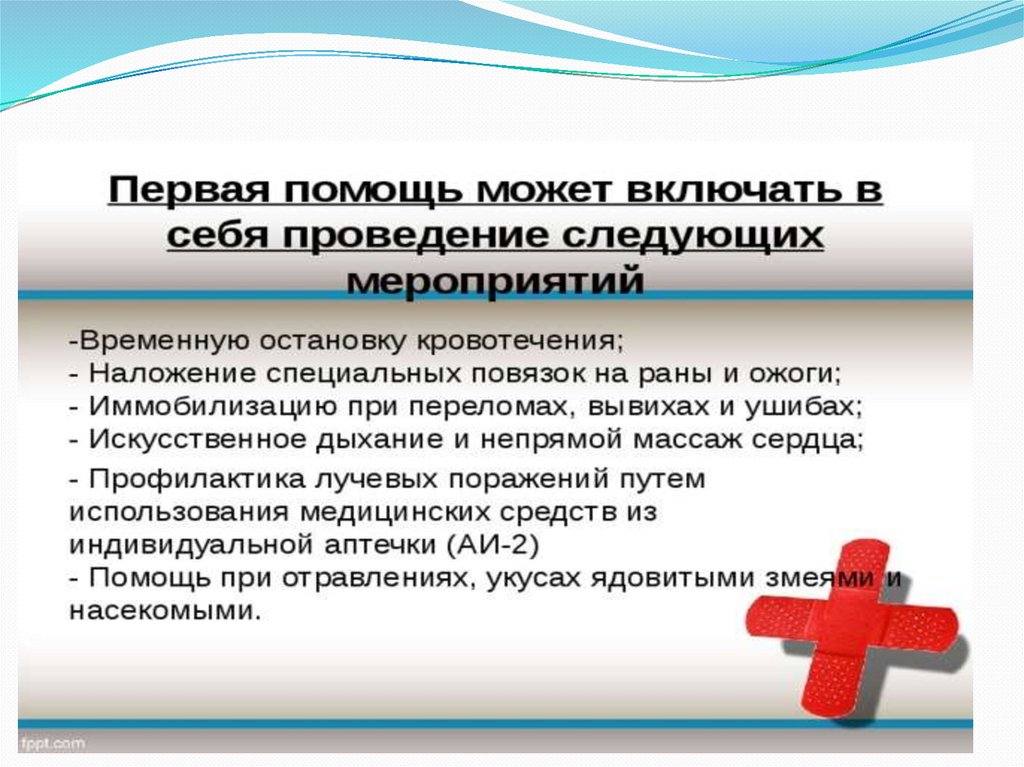 Первая помощь может включать в себя проведение следующих мероприятий

-Временную остановку кровотечения;
- Наложение специальных повязок на раны и ожоги;
- Иммобилизацию при переломах, вывихах и ушибах;
- Искусственное дыхание и непрямой массаж сердца;
- Профилактика лучевых поражений путем использования медицинских средств из индивидуальной аптечки (АИ-2)
- Помощь при отравлениях, укусах ядовитыми змеями и насекомыми.

fppt.com